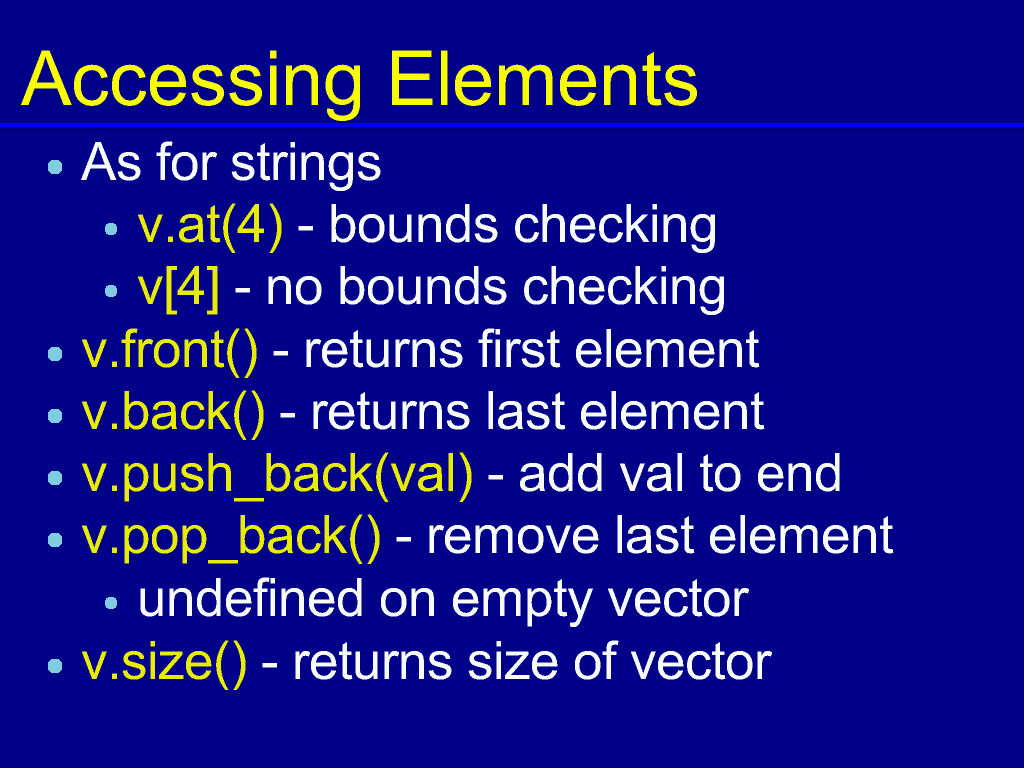 Accessing Elements

- As for strings
  - v.at(4) - bounds checking
  - v[4] - no bounds checking
- v.front() - returns first element
- v.back() - returns last element
- v.push_back(val) - add val to end
- v.pop_back() - remove last element
  - undefined on empty vector
- v.size() - returns size of vector